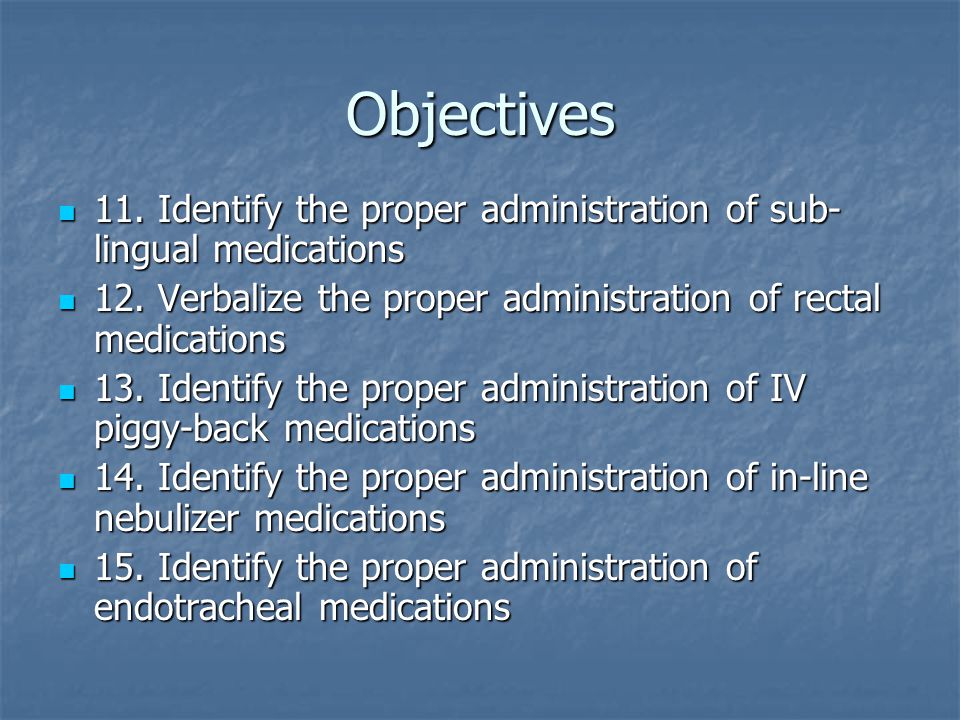 Objectives

11. Identify the proper administration of sub-lingual medications

12. Verbalize the proper administration of rectal medications

13. Identify the proper administration of IV piggy-back medications

14. Identify the proper administration of in-line nebulizer medications

15. Identify the proper administration of endotracheal medications